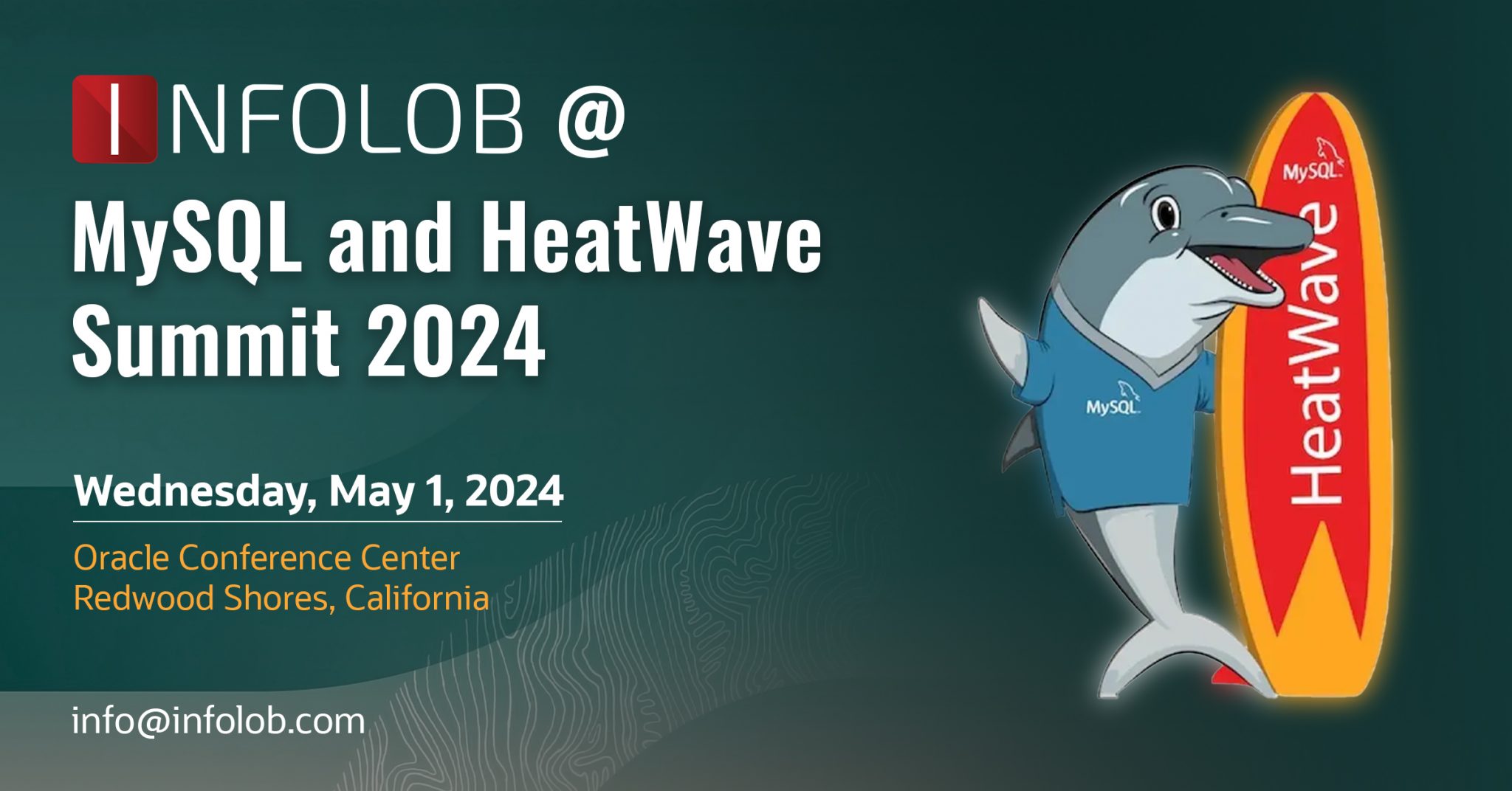 INFOLOB @
MySQL and HeatWave Summit 2024

Wednesday, May 1, 2024

Oracle Conference Center
Redwood Shores, California

info@infolob.com

MySQL
HeatWave
MySQL